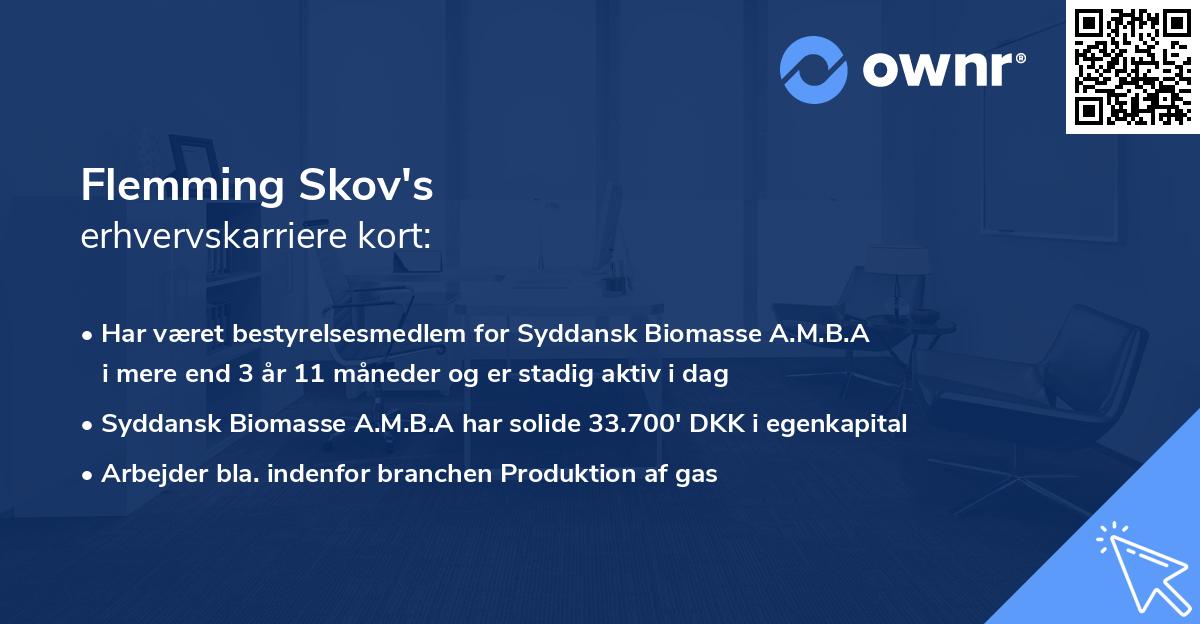 ownr®

Flemming Skov's
erhvervskarriere kort:

• Har været bestyrelsesmedlem for Syddansk Biomasse A.M.B.A i mere end 3 år 11 måneder og er stadig aktiv i dag

• Syddansk Biomasse A.M.B.A har solide 33.700' DKK i egenkapital

• Arbejder bla. indenfor branchen Produktion af gas